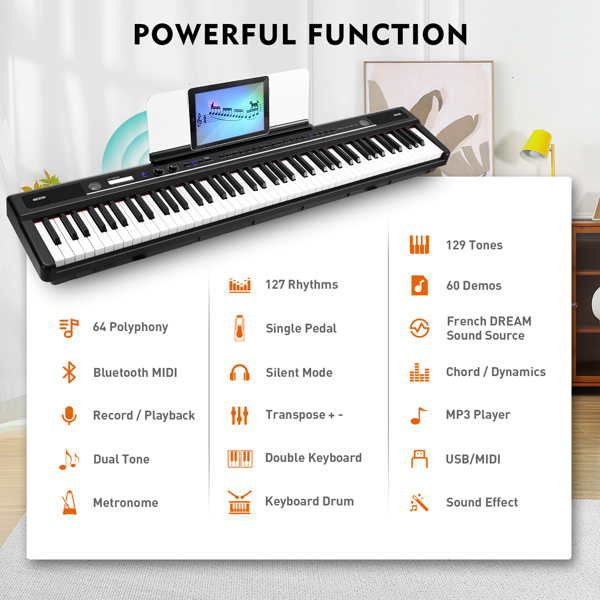 POWERFUL FUNCTION

64 Polyphony

Bluetooth MIDI

Record / Playback

Dual Tone

Metronome

127 Rhythms

Single Pedal

Silent Mode

Transpose + -

Double Keyboard

Keyboard Drum

129 Tones

60 Demos

French DREAM Sound Source

Chord / Dynamics

MP3 Player

USB/MIDI

Sound Effect